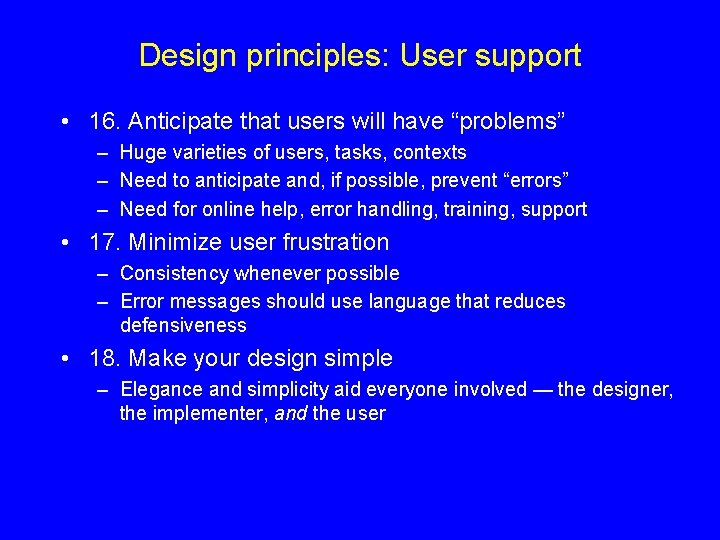 Design principles: User support

• 16. Anticipate that users will have “problems”
– Huge varieties of users, tasks, contexts
– Need to anticipate and, if possible, prevent “errors”
– Need for online help, error handling, training, support

• 17. Minimize user frustration
– Consistency whenever possible
– Error messages should use language that reduces defensiveness

• 18. Make your design simple
– Elegance and simplicity aid everyone involved — the designer, the implementer, and the user